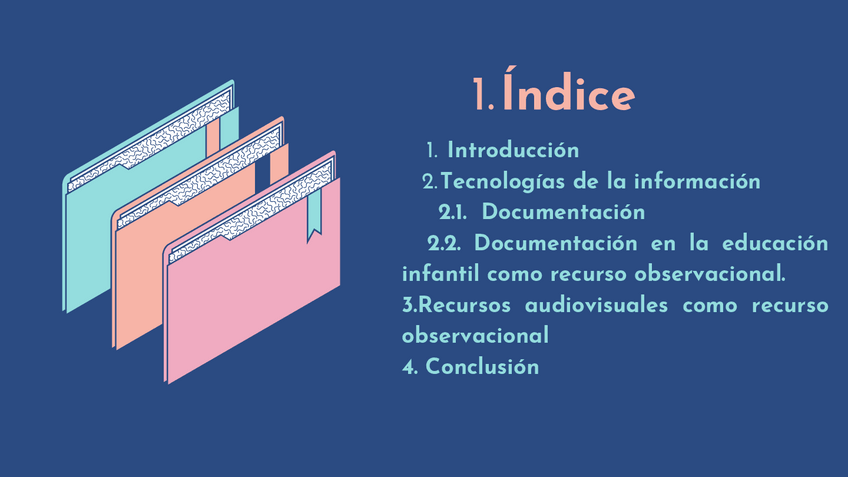 1. Índice

1. Introducción

2. Tecnologías de la información

2.1. Documentación

2.2. Documentación en la educación infantil como recurso observacional.

3.Recursos audiovisuales como recurso observacional

4. Conclusión